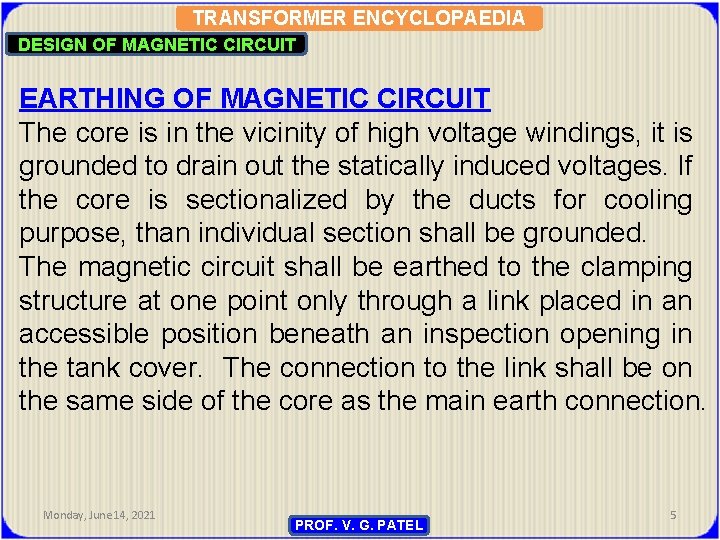 TRANSFORMER ENCYCLOPAEDIA

DESIGN OF MAGNETIC CIRCUIT

EARTHING OF MAGNETIC CIRCUIT

The core is in the vicinity of high voltage windings, it is grounded to drain out the statically induced voltages. If the core is sectionalized by the ducts for cooling purpose, than individual section shall be grounded.
The magnetic circuit shall be earthed to the clamping structure at one point only through a link placed in an accessible position beneath an inspection opening in the tank cover. The connection to the link shall be on the same side of the core as the main earth connection.

Monday, June 14, 2021

PROF. V. G. PATEL

5